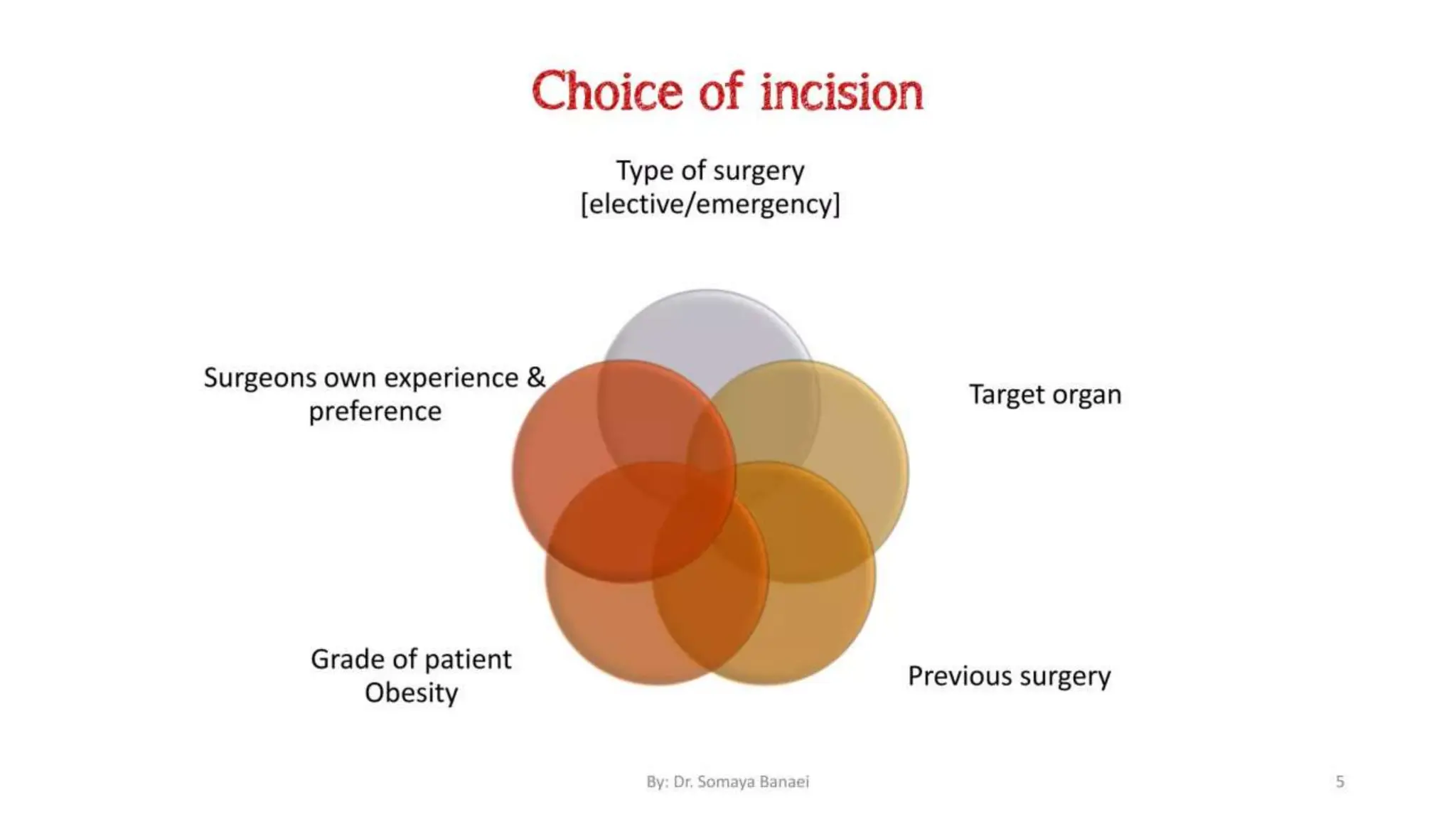 Choice of incision

Type of surgery
[elective/emergency]

Surgeons own experience & preference

Target organ

Grade of patient
Obesity

Previous surgery

By: Dr. Somaya Banaei

5